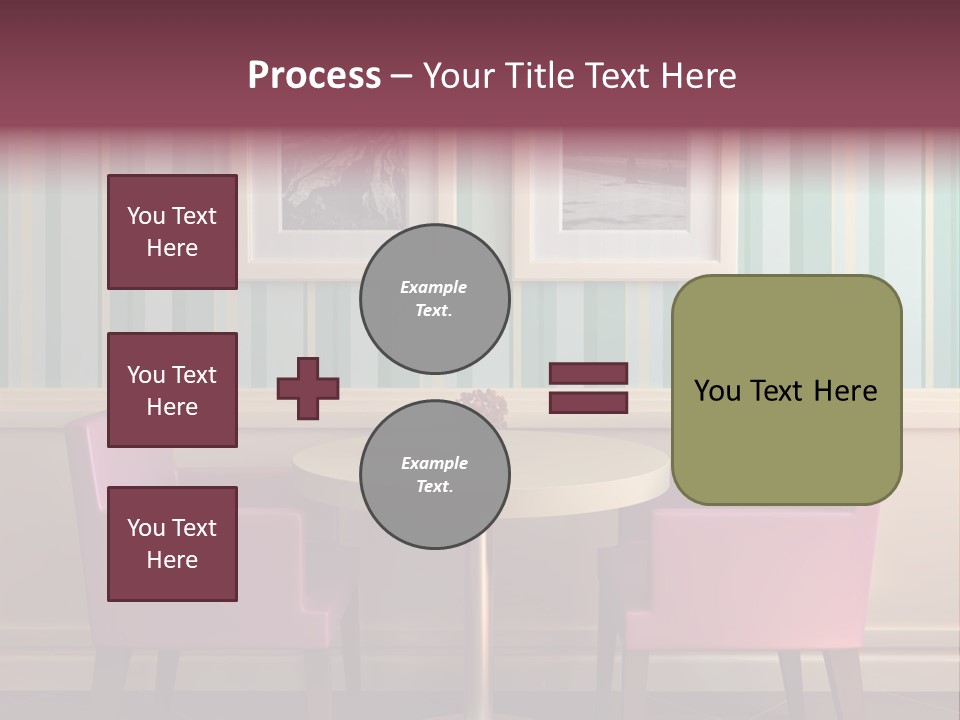 Process – Your Title Text Here

You Text Here

You Text Here

You Text Here

Example Text.

Example Text.

You Text Here